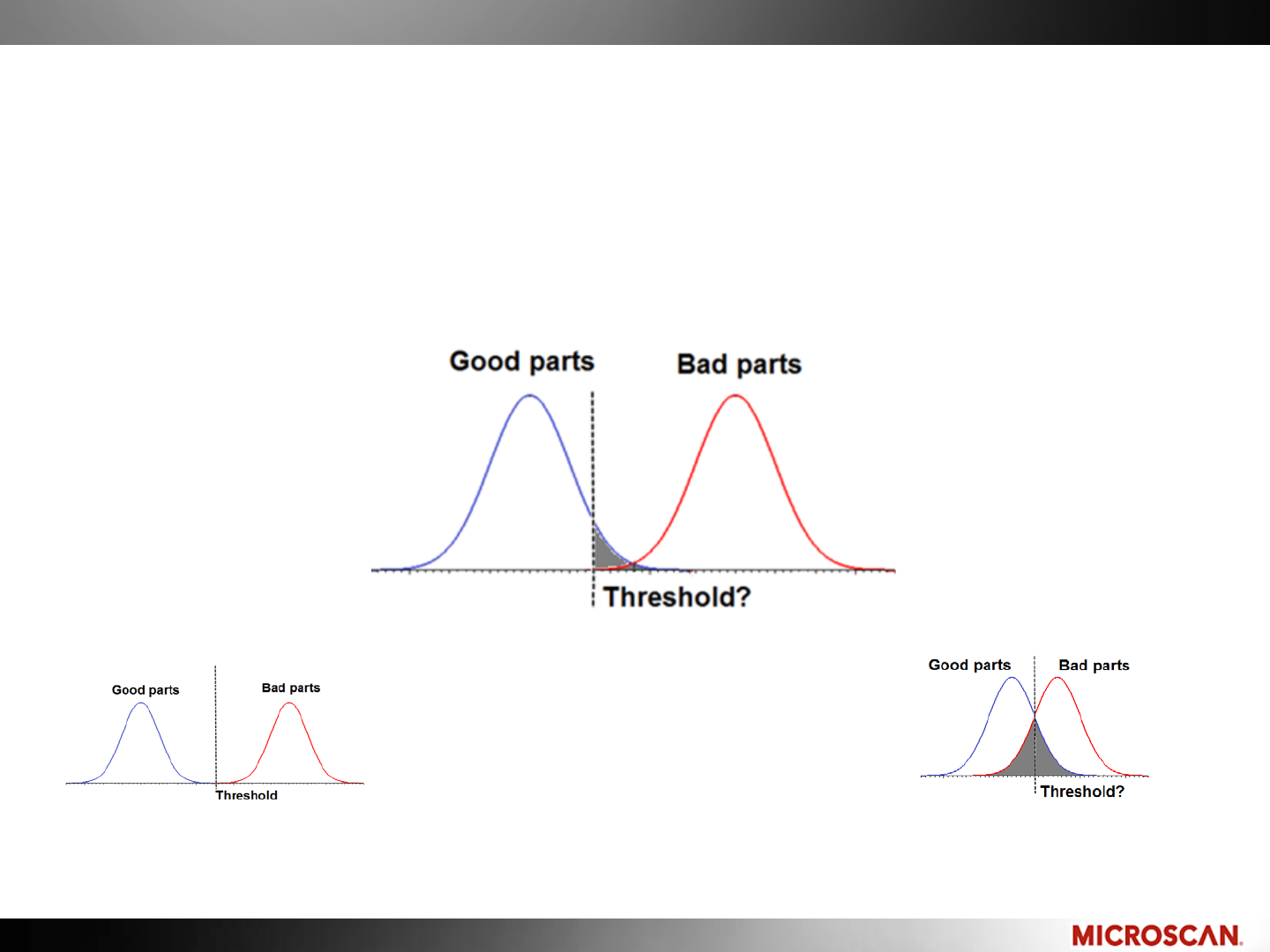 Good parts

Bad parts

Threshold?

Good parts

Bad parts

Threshold

Good parts

Bad parts

Threshold?

MICROSCAN.